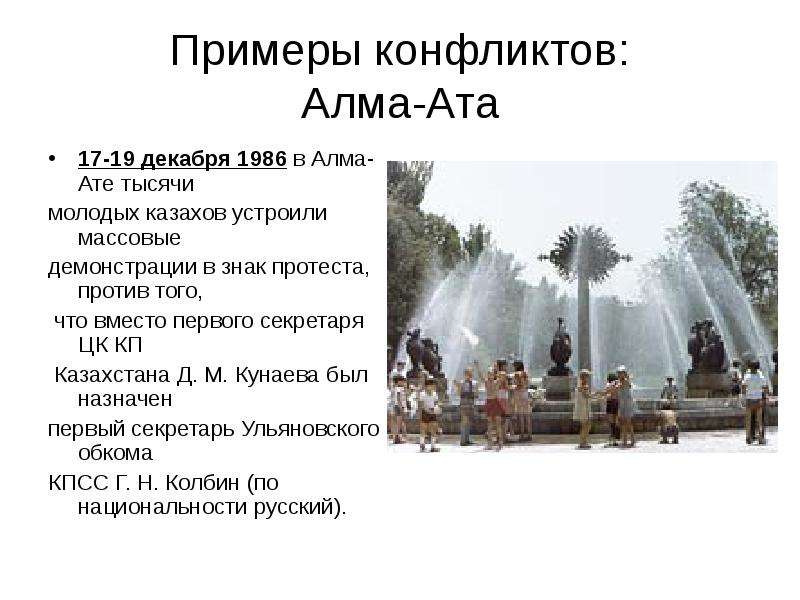 Примеры конфликтов: Алма-Ата

• 17-19 декабря 1986 в Алма-Ате тысячи молодых казахов устроили массовые демонстрации в знак протеста, против того, что вместо первого секретаря ЦК КП Казахстана Д. М. Кунаева был назначен первый секретарь Ульяновского обкома КПСС Г. Н. Колбин (по национальности русский).